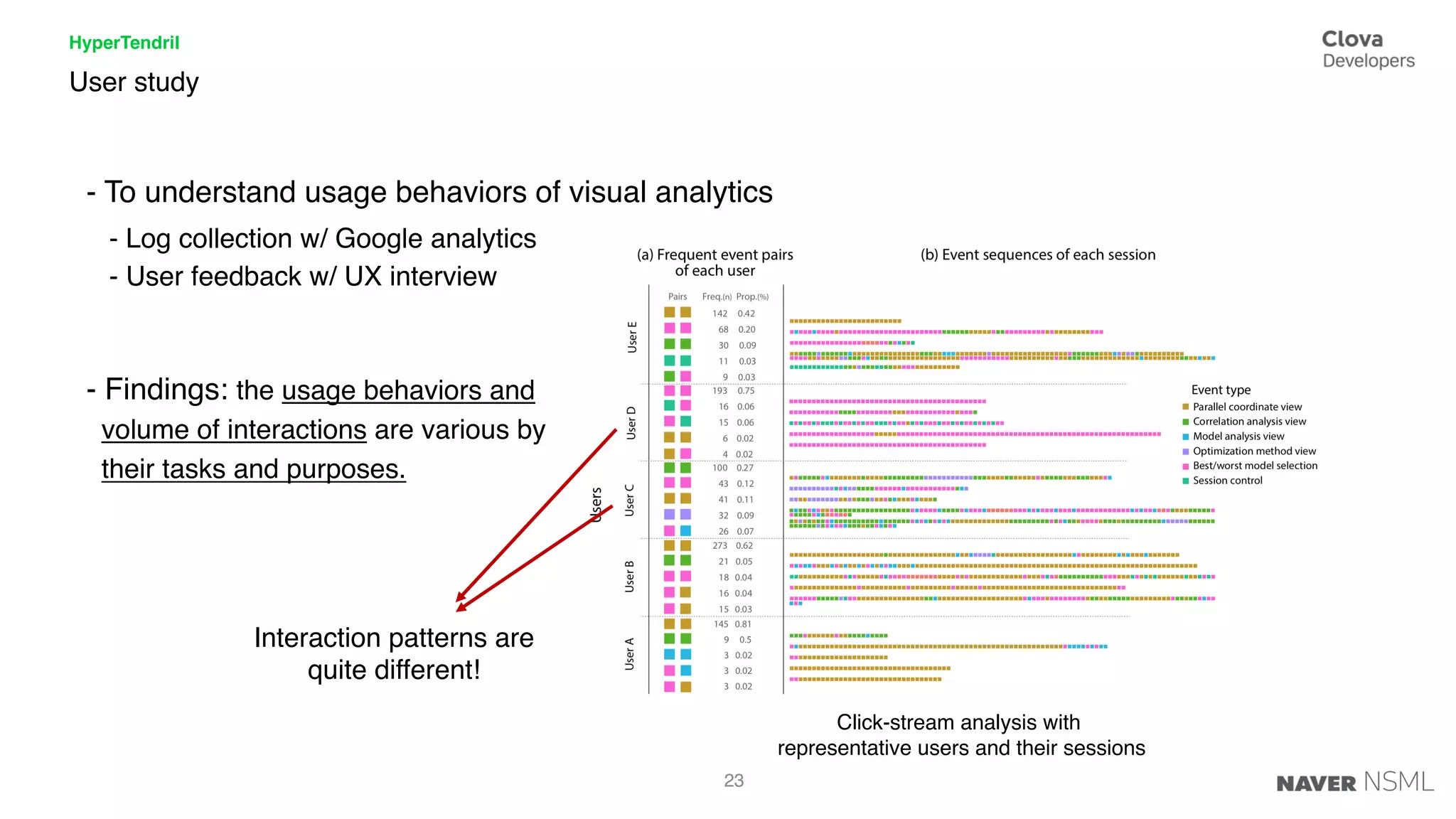 HyperTendril

User study

Clova Developers

- To understand usage behaviors of visual analytics

- Log collection w/ Google analytics

- User feedback w/ UX interview

- Findings: the usage behaviors and volume of interactions are various by their tasks and purposes.

Interaction patterns are quite different!

(a) Frequent event pairs of each user

(b) Event sequences of each session

Users

| | Pairs | Freq.(n) | Prop.(%) |
|---|---|---|---|
| User E | | 142 | 0.42 |
| | | 68 | 0.20 |
| | | 30 | 0.09 |
| | | 11 | 0.03 |
| | | 9 | 0.03 |
| User D | | 193 | 0.75 |
| | | 16 | 0.06 |
| | | 15 | 0.06 |
| | | 6 | 0.02 |
| | | 4 | 0.02 |
| User C | | 100 | 0.27 |
| | | 43 | 0.12 |
| | | 41 | 0.11 |
| | | 32 | 0.09 |
| | | 26 | 0.07 |
| User B | | 273 | 0.62 |
| | | 21 | 0.05 |
| | | 18 | 0.04 |
| | | 16 | 0.04 |
| | | 15 | 0.03 |
| User A | | 145 | 0.81 |
| | | 9 | 0.5 |
| | | 3 | 0.02 |
| | | 3 | 0.02 |
| | | 3 | 0.02 |

Event type
Parallel coordinate view
Correlation analysis view
Model analysis view
Optimization method view
Best/worst model selection
Session control

Click-stream analysis with representative users and their sessions

23

NAVER NSML